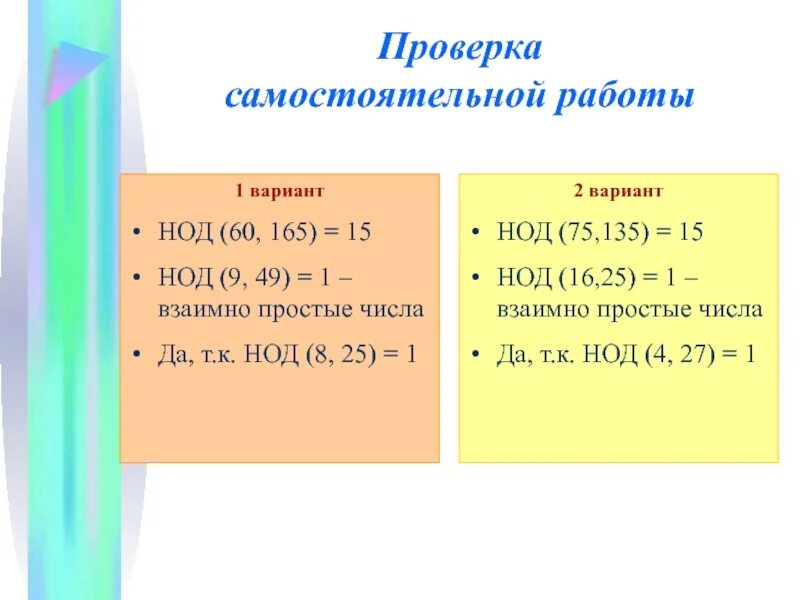 Проверка самостоятельной работы

1 вариант

• НОД (60, 165) = 15
• НОД (9, 49) = 1 – взаимно простые числа
• Да, т.к. НОД (8, 25) = 1

2 вариант

• НОД (75,135) = 15
• НОД (16,25) = 1 – взаимно простые числа
• Да, т.к. НОД (4, 27) = 1